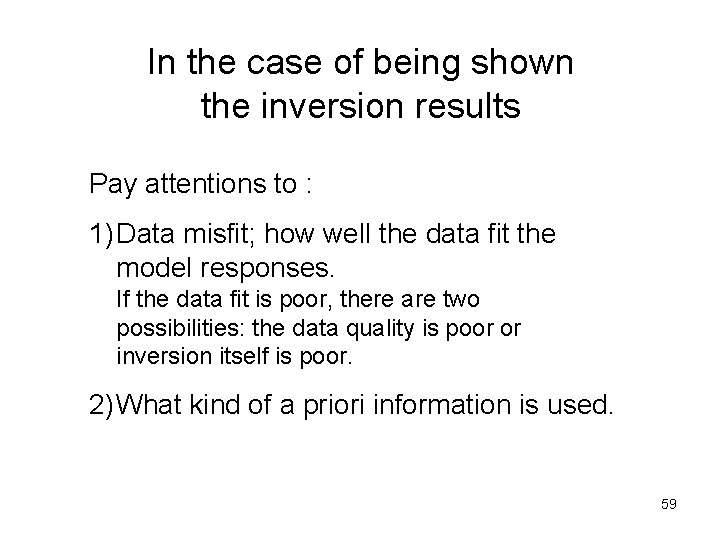 In the case of being shown the inversion results

Pay attentions to :

1) Data misfit; how well the data fit the model responses.
If the data fit is poor, there are two possibilities: the data quality is poor or inversion itself is poor.

2) What kind of a priori information is used.

59